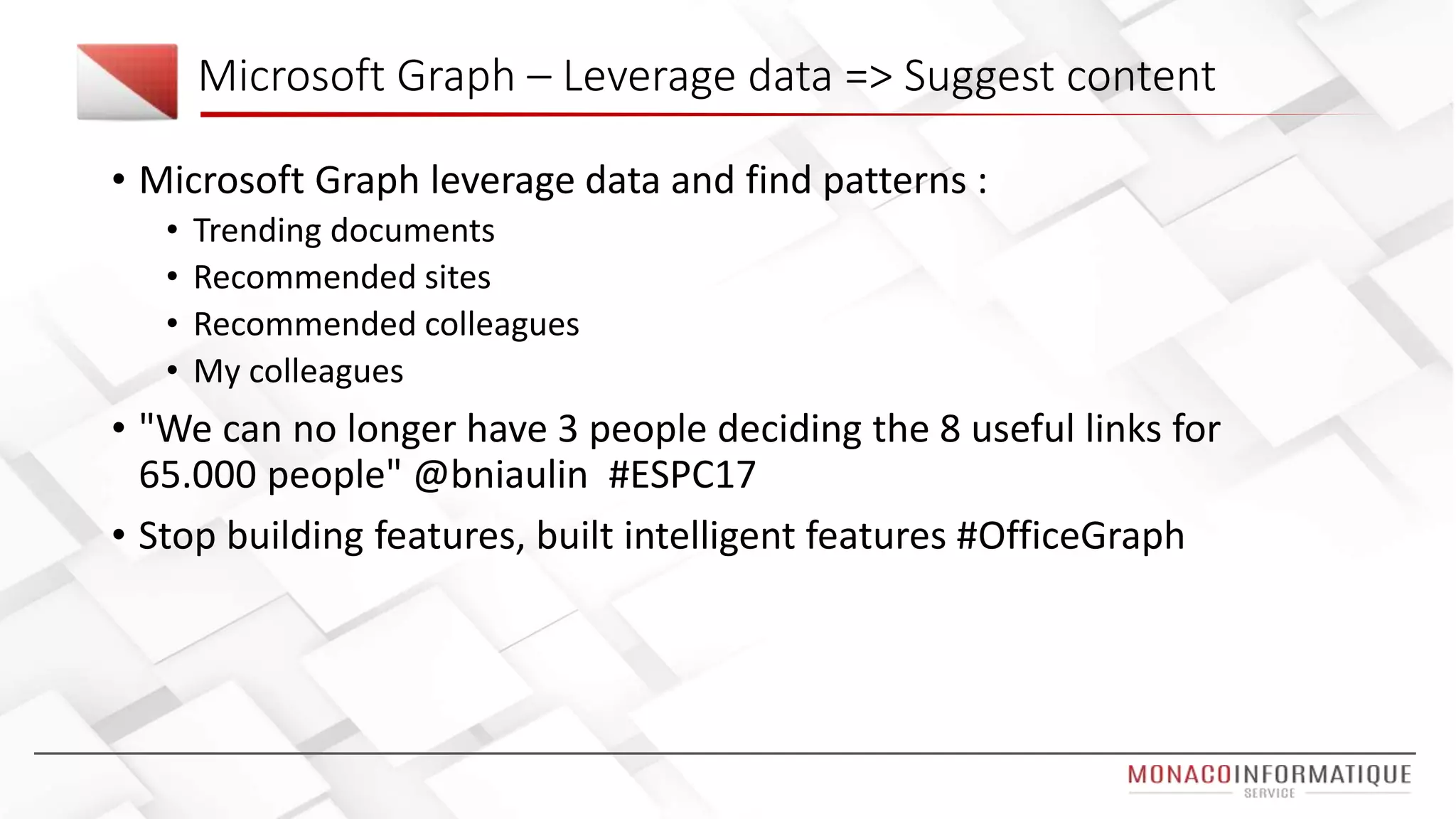 Microsoft Graph – Leverage data => Suggest content

• Microsoft Graph leverage data and find patterns :
  • Trending documents
  • Recommended sites
  • Recommended colleagues
  • My colleagues
• "We can no longer have 3 people deciding the 8 useful links for 65.000 people" @bniaulin #ESPC17
• Stop building features, built intelligent features #OfficeGraph

MONACOINFORMATIQUE
SERVICE